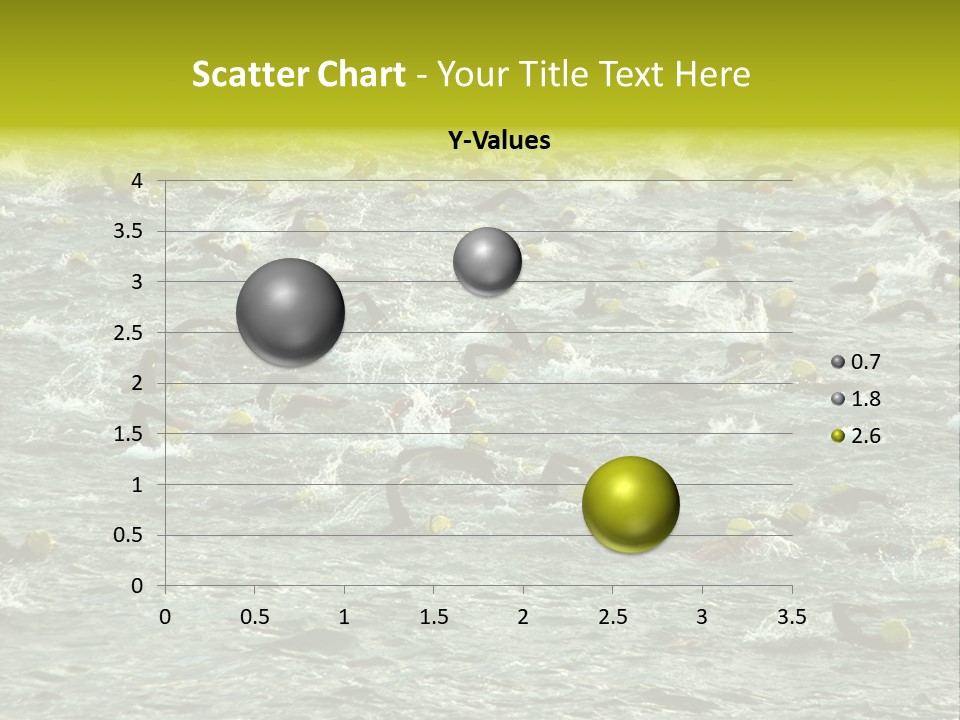 Scatter Chart - Your Title Text Here

Y-Values

4
3.5
3
2.5
2
1.5
1
0.5
0

0 0.5 1 1.5 2 2.5 3 3.5

0.7
1.8
2.6